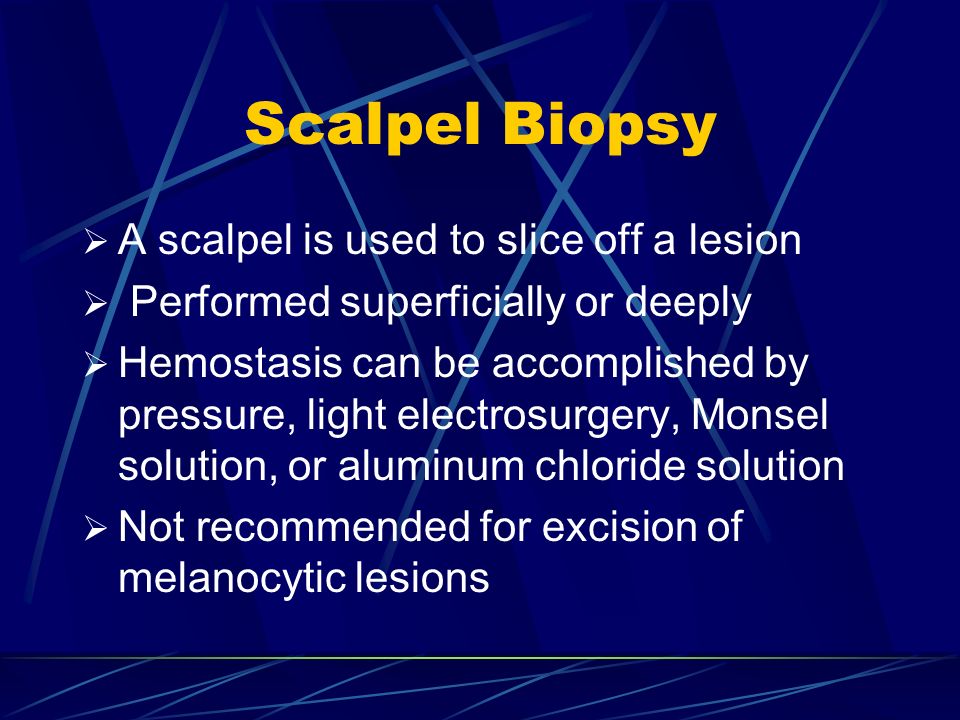 Scalpel Biopsy

➢ A scalpel is used to slice off a lesion

➢ Performed superficially or deeply

➢ Hemostasis can be accomplished by pressure, light electrosurgery, Monsel solution, or aluminum chloride solution

➢ Not recommended for excision of melanocytic lesions